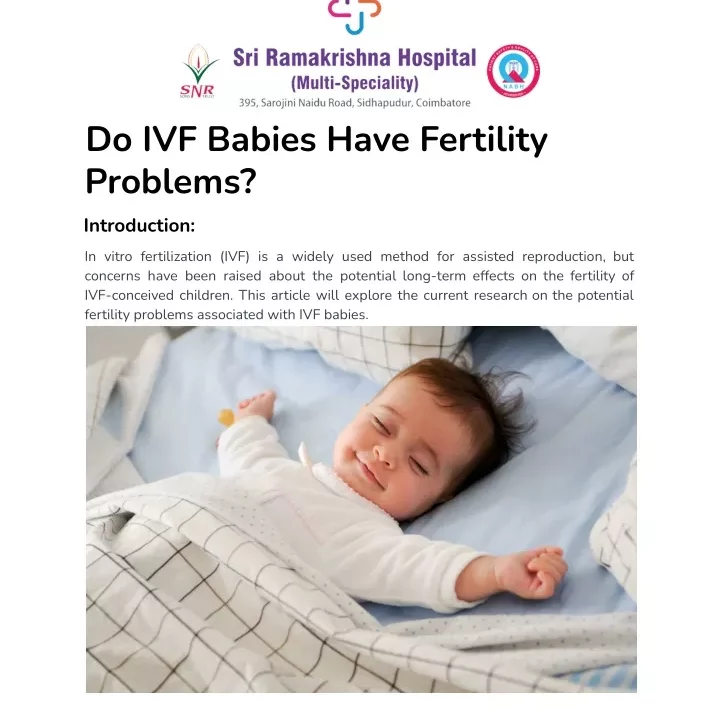 SNR

Sri Ramakrishna Hospital
(Multi-Speciality)
395, Sarojini Naidu Road, Sidhapudur, Coimbatore

NABH

Do IVF Babies Have Fertility Problems?

Introduction:

In vitro fertilization (IVF) is a widely used method for assisted reproduction, but concerns have been raised about the potential long-term effects on the fertility of IVF-conceived children. This article will explore the current research on the potential fertility problems associated with IVF babies.